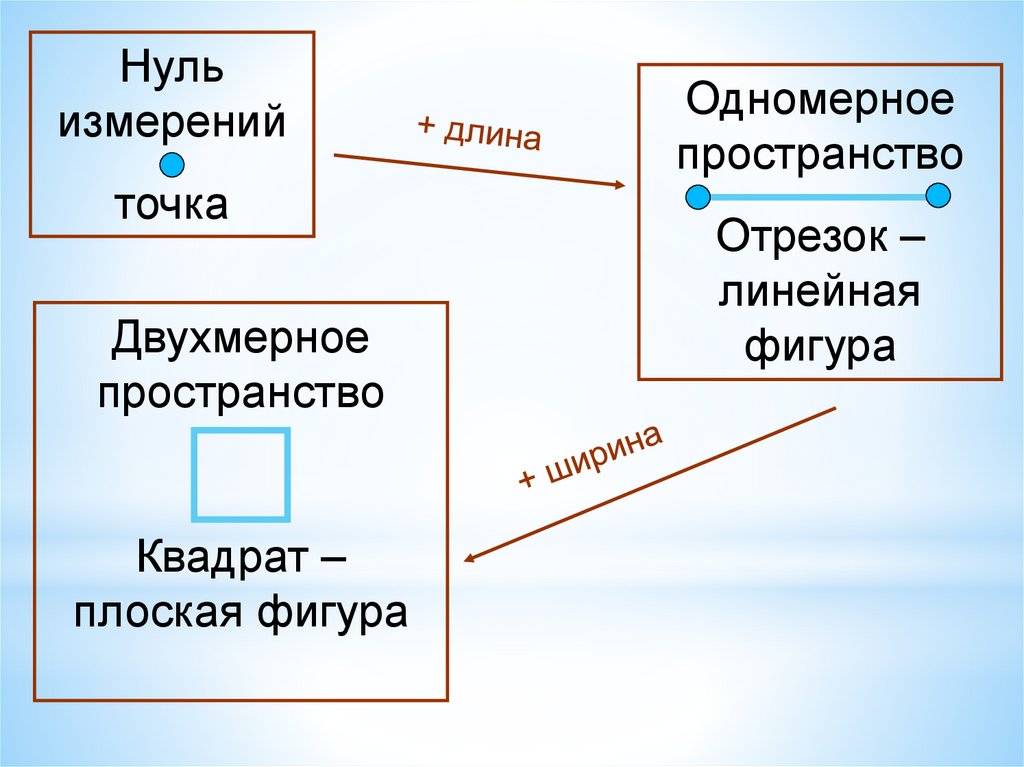 Нуль измерений

точка

+ длина

Одномерное пространство

Отрезок – линейная фигура

+ ширина

Двухмерное пространство

Квадрат – плоская фигура